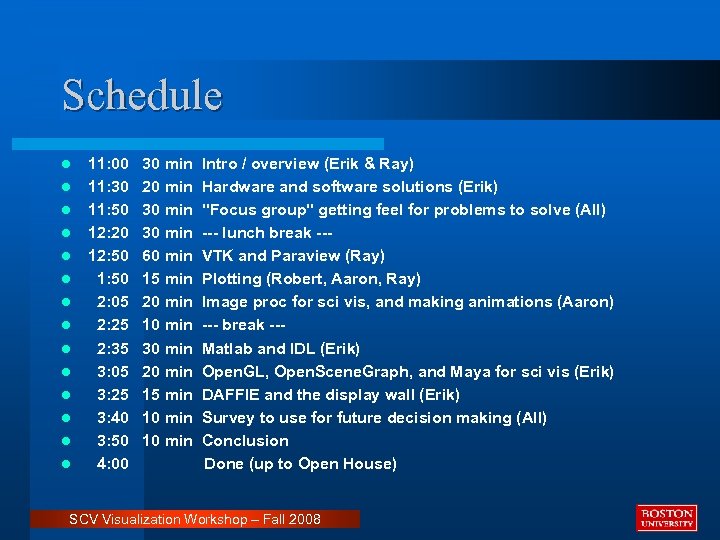 Schedule

- 11:00 30 min Intro / overview (Erik & Ray)
- 11:30 20 min Hardware and software solutions (Erik)
- 11:50 30 min "Focus group" getting feel for problems to solve (All)
- 12:20 30 min --- lunch break ---
- 12:50 60 min VTK and Paraview (Ray)
- 1:50 15 min Plotting (Robert, Aaron, Ray)
- 2:05 20 min Image proc for sci vis, and making animations (Aaron)
- 2:25 10 min --- break ---
- 2:35 30 min Matlab and IDL (Erik)
- 3:05 20 min OpenGL, OpenSceneGraph, and Maya for sci vis (Erik)
- 3:25 15 min DAFFIE and the display wall (Erik)
- 3:40 10 min Survey to use for future decision making (All)
- 3:50 10 min Conclusion
- 4:00 Done (up to Open House)

SCV Visualization Workshop – Fall 2008

BOSTON UNIVERSITY